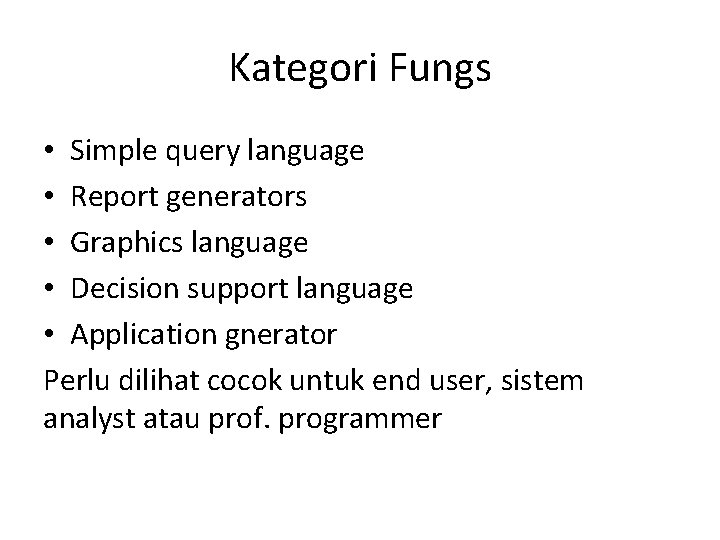 Kategori Fungs

• Simple query language
• Report generators
• Graphics language
• Decision support language
• Application gnerator

Perlu dilihat cocok untuk end user, sistem analyst atau prof. programmer